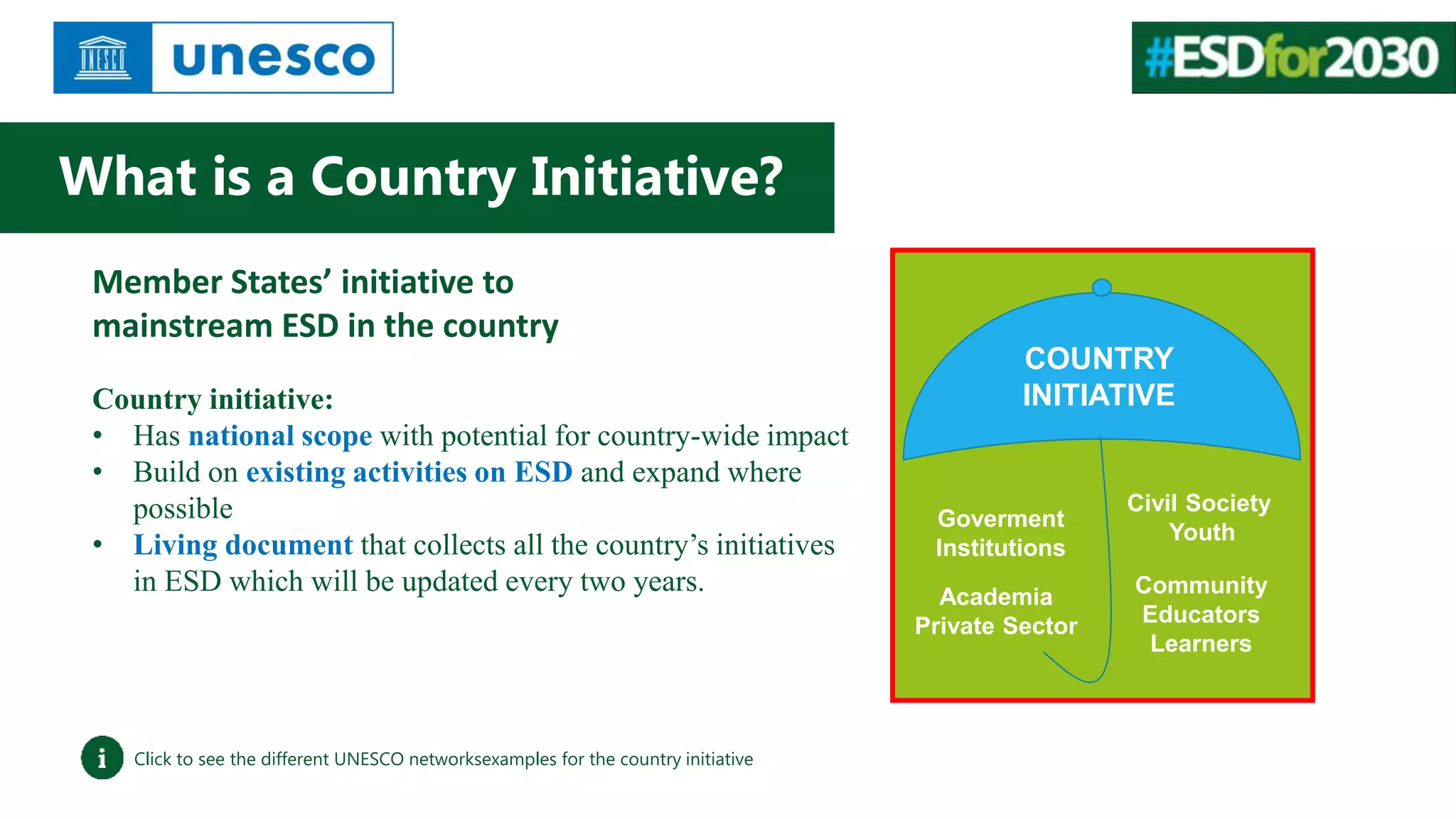 UNESCO unesco

#ESDfor2030

What is a Country Initiative?

Member States' initiative to mainstream ESD in the country

Country initiative:
• Has national scope with potential for country-wide impact
• Build on existing activities on ESD and expand where possible
• Living document that collects all the country's initiatives in ESD which will be updated every two years.

COUNTRY INITIATIVE

Goverment Institutions

Academia
Private Sector

Civil Society
Youth

Community
Educators
Learners

i Click to see the different UNESCO networksexamples for the country initiative